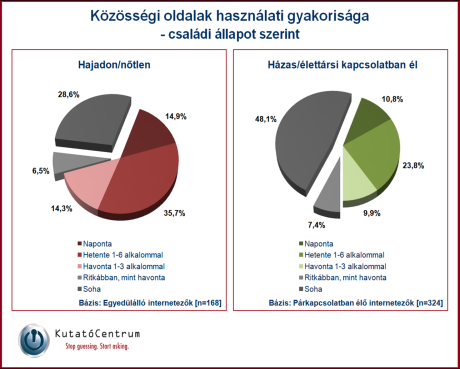 Közösségi oldalak használati gyakorisága
- családi állapot szerint

Hajadon/nőtlen

28,6%
14,9%
6,5%
14,3%
35,7%

Naponta
Hetente 1-6 alkalommal
Havonta 1-3 alkalommal
Ritkábban, mint havonta
Soha

Bázis: Egyedülálló internetezők [n=168]

Házas/élettársi kapcsolatban él

48,1%
10,8%
23,8%
9,9%
7,4%

Naponta
Hetente 1-6 alkalommal
Havonta 1-3 alkalommal
Ritkábban, mint havonta
Soha

Bázis: Párkapcsolatban élő internetezők [n=324]

KutatóCentrum
Stop guessing. Start asking.